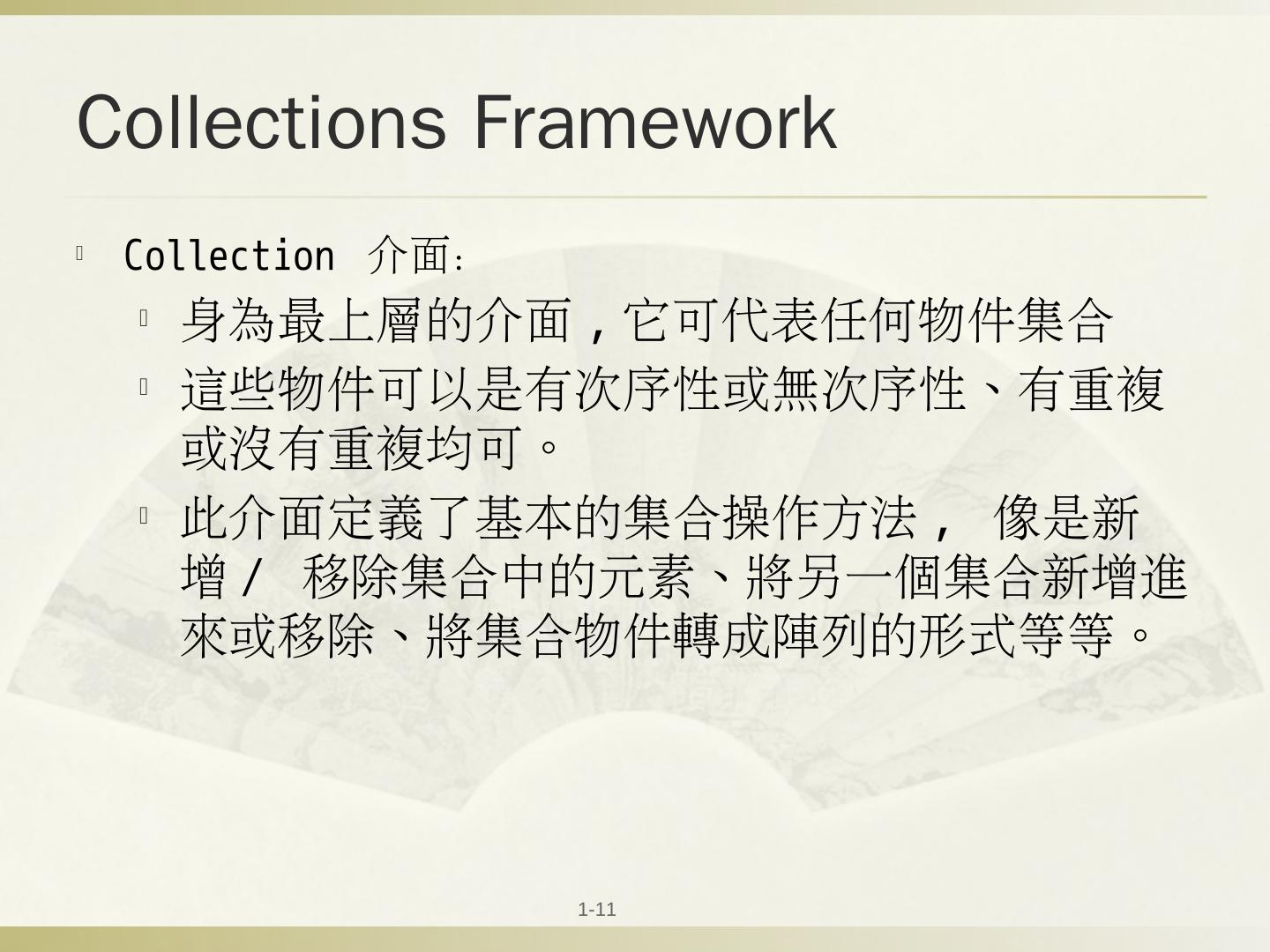 Collections Framework

Collection 介面：

身為最上層的介面，它可代表任何物件集合

這些物件可以是有次序性或無次序性、有重複或沒有重複均可。

此介面定義了基本的集合操作方法， 像是新增/ 移除集合中的元素、將另一個集合新增進來或移除、將集合物件轉成陣列的形式等等。

1-11